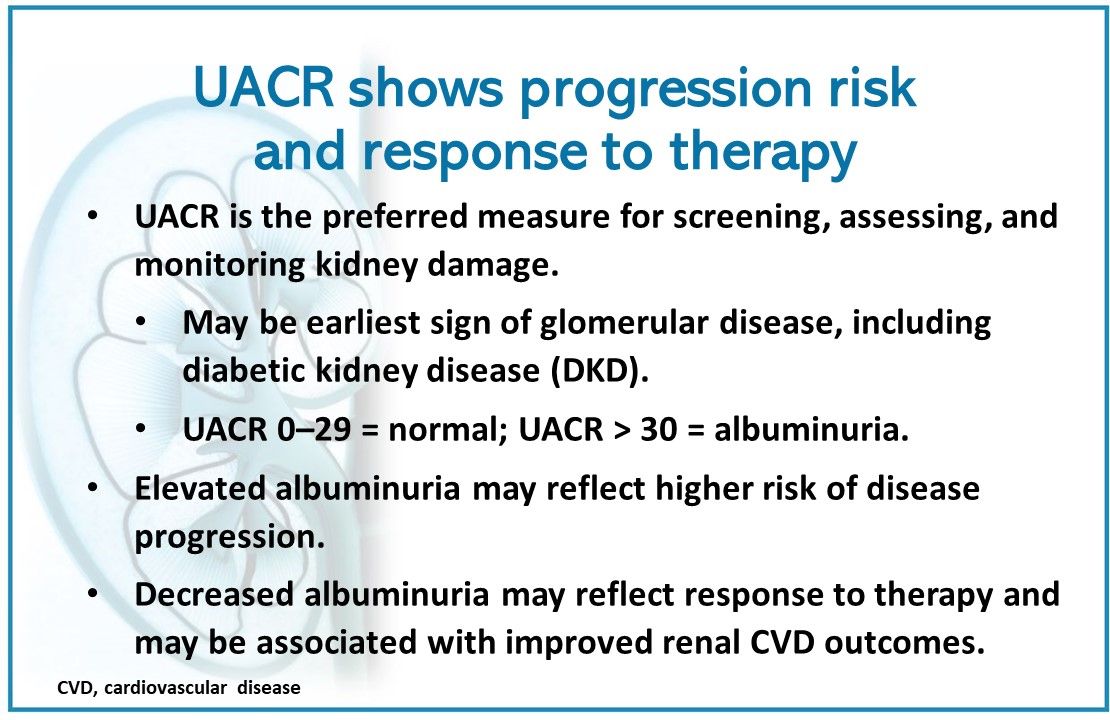 UACR shows progression risk and response to therapy

• UACR is the preferred measure for screening, assessing, and monitoring kidney damage.

• May be earliest sign of glomerular disease, including diabetic kidney disease (DKD).

• UACR 0–29 = normal; UACR > 30 = albuminuria.

• Elevated albuminuria may reflect higher risk of disease progression.

• Decreased albuminuria may reflect response to therapy and may be associated with improved renal CVD outcomes.

CVD, cardiovascular disease